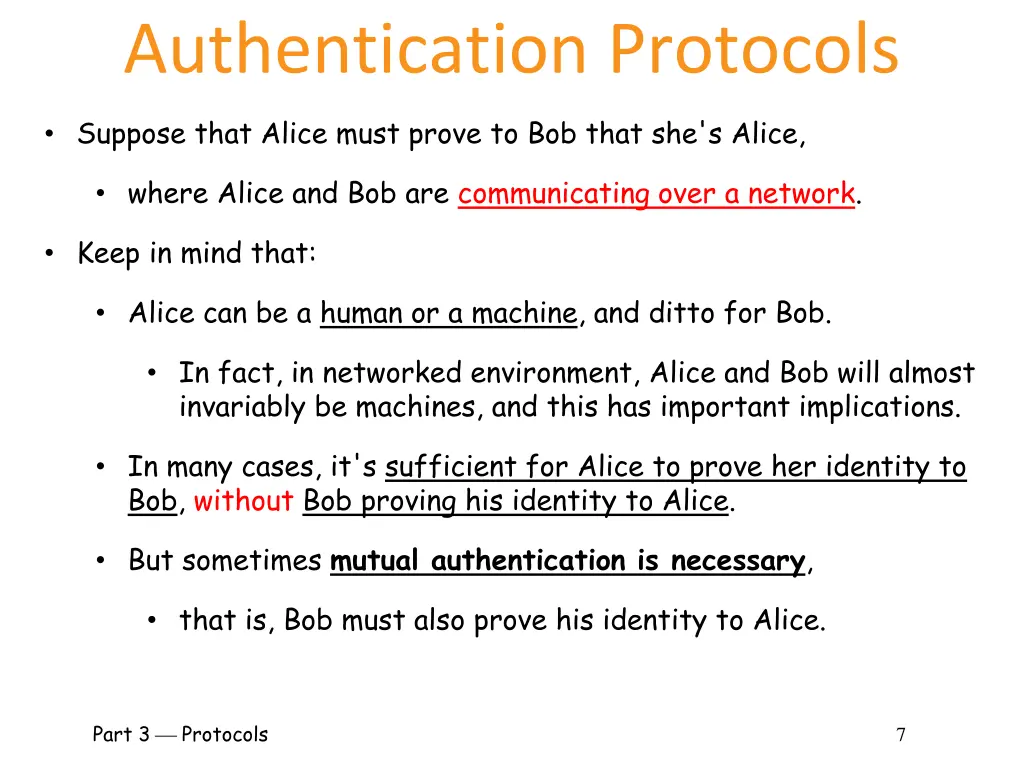 Authentication Protocols

• Suppose that Alice must prove to Bob that she's Alice,

• where Alice and Bob are communicating over a network.

• Keep in mind that:

• Alice can be a human or a machine, and ditto for Bob.

• In fact, in networked environment, Alice and Bob will almost invariably be machines, and this has important implications.

• In many cases, it's sufficient for Alice to prove her identity to Bob, without Bob proving his identity to Alice.

• But sometimes mutual authentication is necessary,

• that is, Bob must also prove his identity to Alice.

Part 3 — Protocols

7